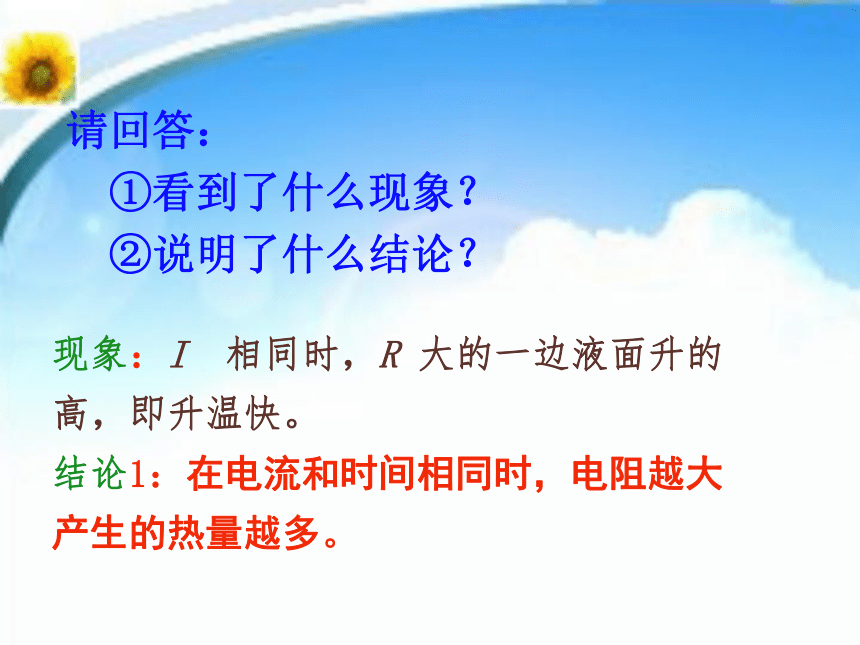 请回答：

①看到了什么现象？

②说明了什么结论？

现象：$I$ 相同时，$R$ 大的一边液面升的高，即升温快。

结论1：在电流和时间相同时，电阻越大产生的热量越多。